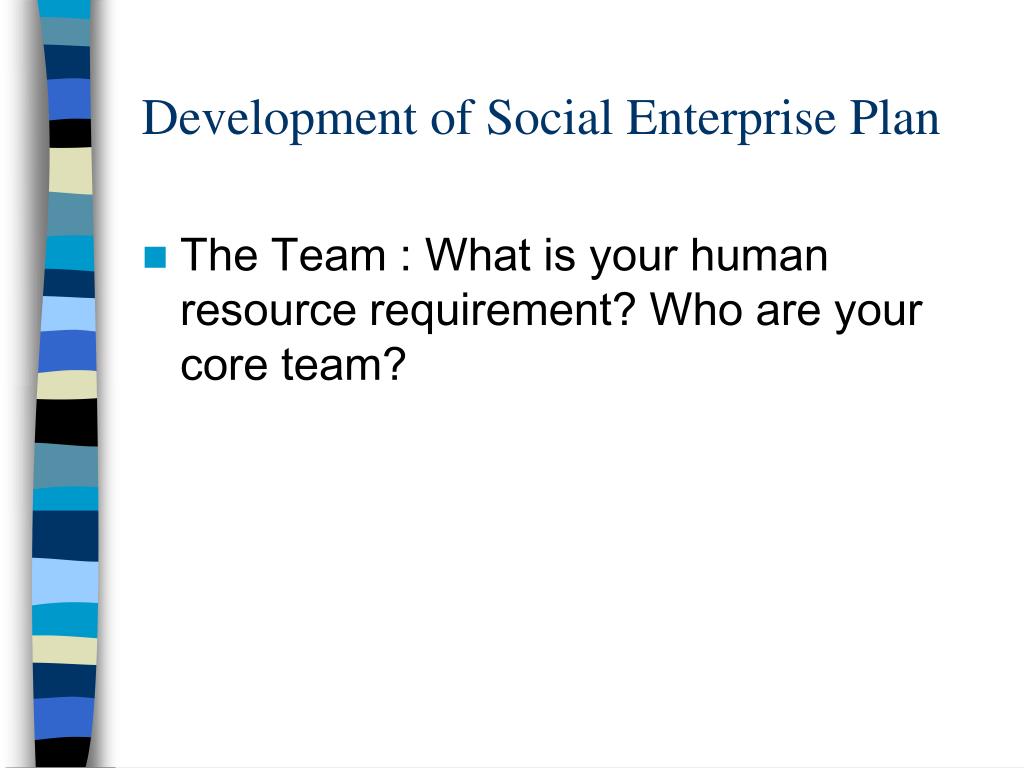 Development of Social Enterprise Plan

The Team : What is your human resource requirement? Who are your core team?